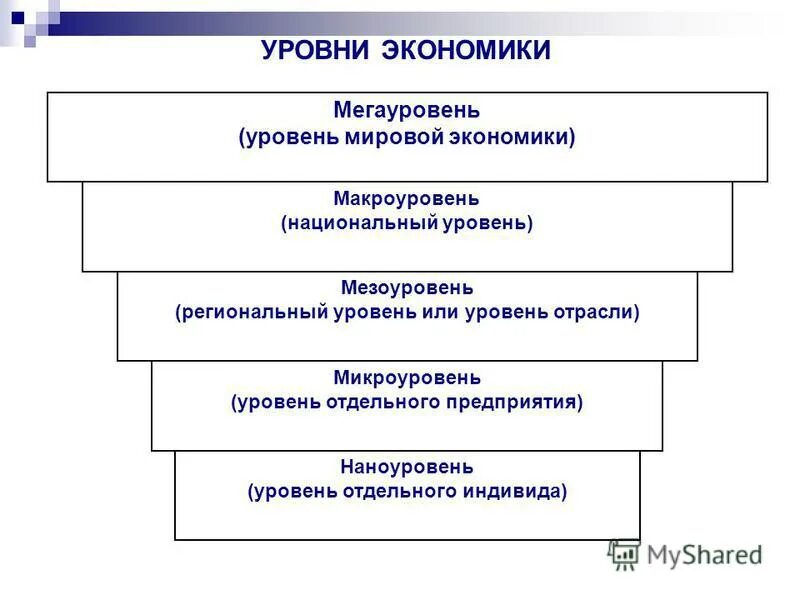 УРОВНИ ЭКОНОМИКИ

Мегауровень
(уровень мировой экономики)

Макроуровень
(национальный уровень)

Мезоуровень
(региональный уровень или уровень отрасли)

Микроуровень
(уровень отдельного предприятия)

Наноуровень
(уровень отдельного индивида)

MyShared